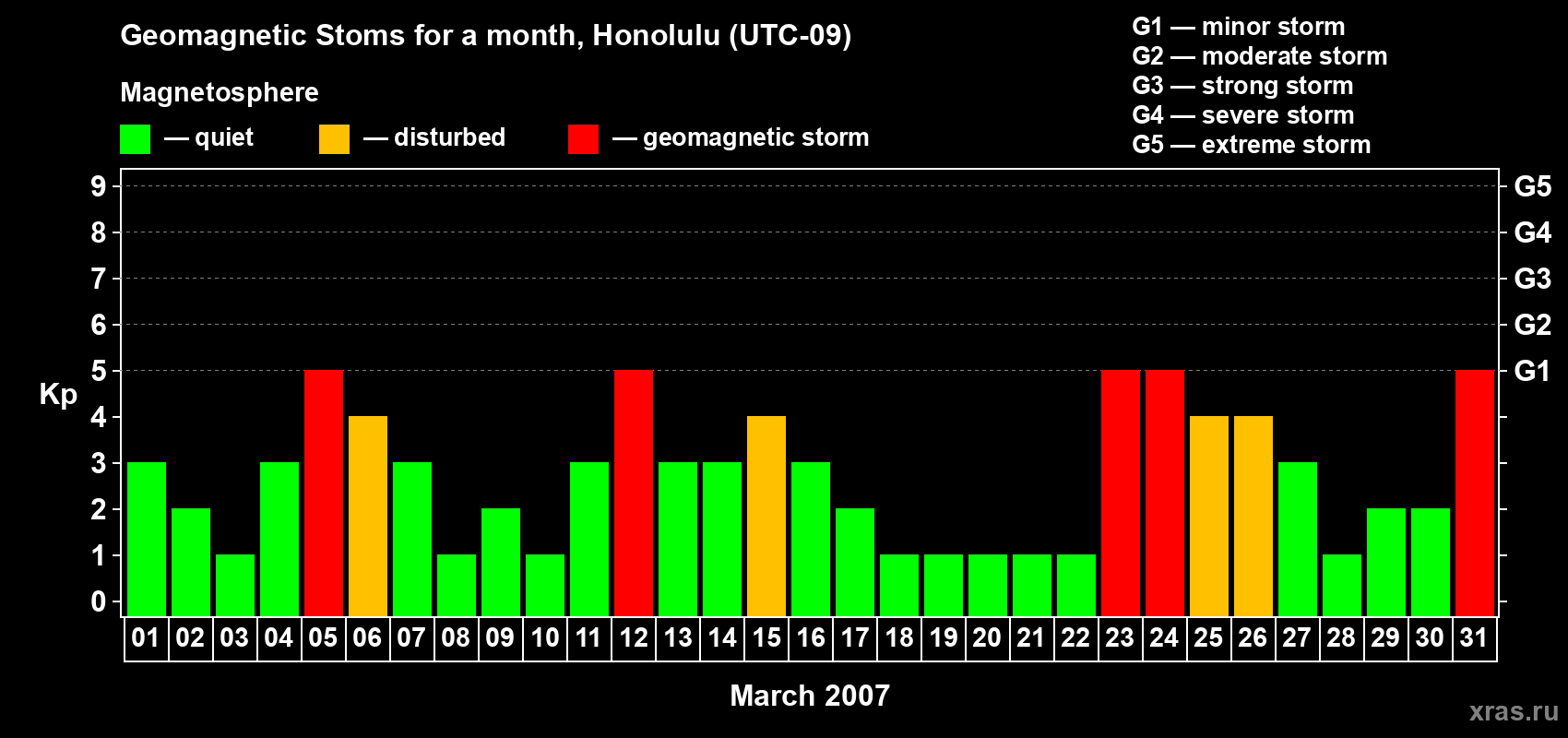 Geomagnetic Stoms for a month, Honolulu (UTC-09)

Magnetosphere

— quiet — disturbed — geomagnetic storm

G1 — minor storm
G2 — moderate storm
G3 — strong storm
G4 — severe storm
G5 — extreme storm

Kp

9
8
7
6
5
4
3
2
1
0

G5
G4
G3
G2
G1

01 02 03 04 05 06 07 08 09 10 11 12 13 14 15 16 17 18 19 20 21 22 23 24 25 26 27 28 29 30 31

March 2007

xras.ru